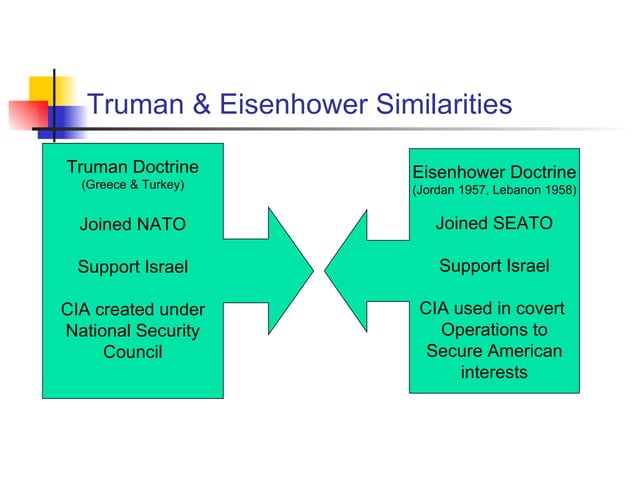 Truman & Eisenhower Similarities

Truman Doctrine
(Greece & Turkey)

Joined NATO

Support Israel

CIA created under National Security Council

Eisenhower Doctrine
(Jordan 1957, Lebanon 1958)

Joined SEATO

Support Israel

CIA used in covert Operations to Secure American interests